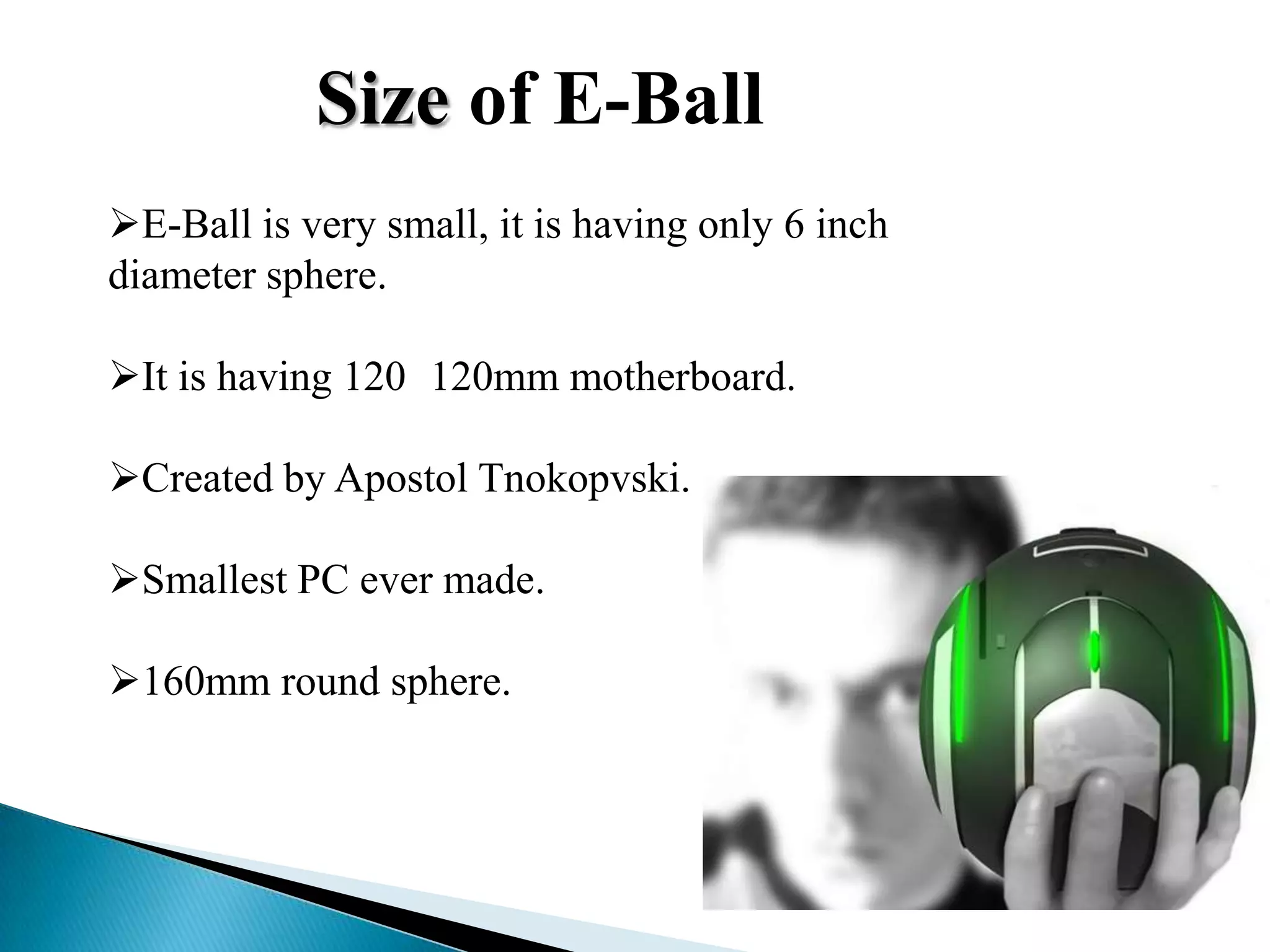 Size of E-Ball

➢E-Ball is very small, it is having only 6 inch diameter sphere.

➢It is having 120  120mm motherboard.

➢Created by Apostol Tnokopvski.

➢Smallest PC ever made.

➢160mm round sphere.